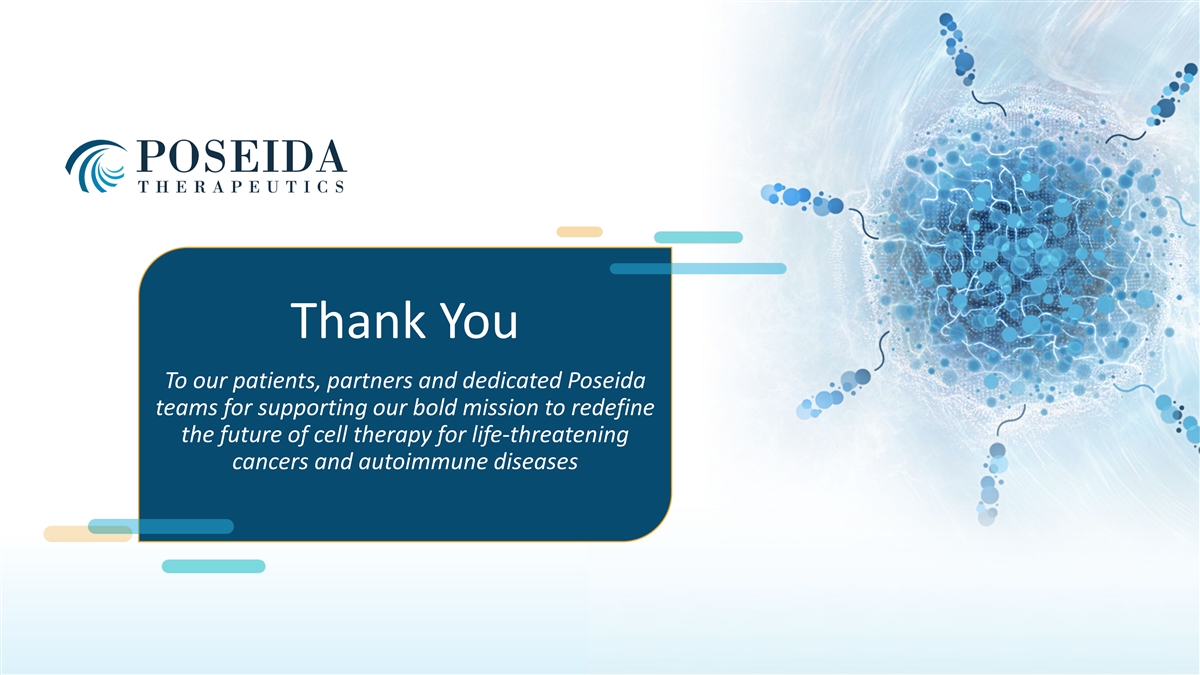 POSEIDA
THERAPEUTICS

Thank You

To our patients, partners and dedicated Poseida teams for supporting our bold mission to redefine the future of cell therapy for life-threatening cancers and autoimmune diseases